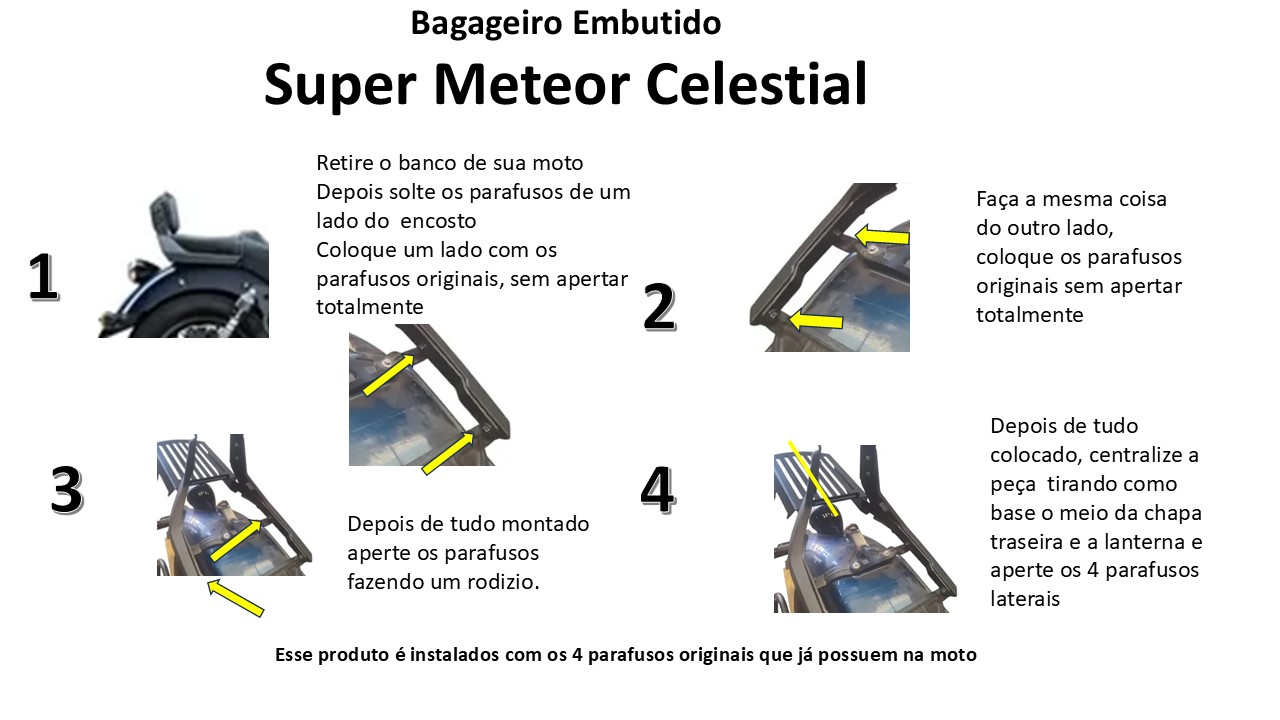 Bagageiro Embutido

Super Meteor Celestial

1

Retire o banco de sua moto
Depois solte os parafusos de um lado do encosto
Coloque um lado com os parafusos originais, sem apertar totalmente

2

Faça a mesma coisa do outro lado, coloque os parafusos originais sem apertar totalmente

3

Depois de tudo montado aperte os parafusos fazendo um rodizio.

4

Depois de tudo colocado, centralize a peça tirando como base o meio da chapa traseira e a lanterna e aperte os 4 parafusos laterais

Esse produto é instalados com os 4 parafusos originais que já possuem na moto